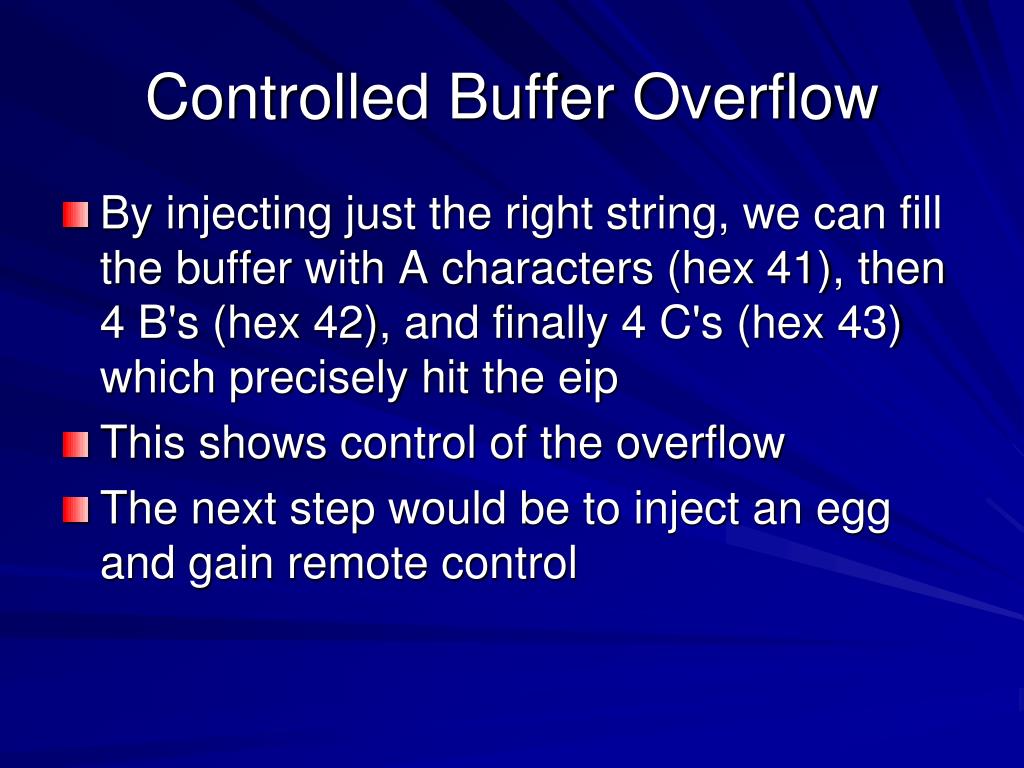 Controlled Buffer Overflow

By injecting just the right string, we can fill the buffer with A characters (hex 41), then 4 B's (hex 42), and finally 4 C's (hex 43) which precisely hit the eip

This shows control of the overflow

The next step would be to inject an egg and gain remote control